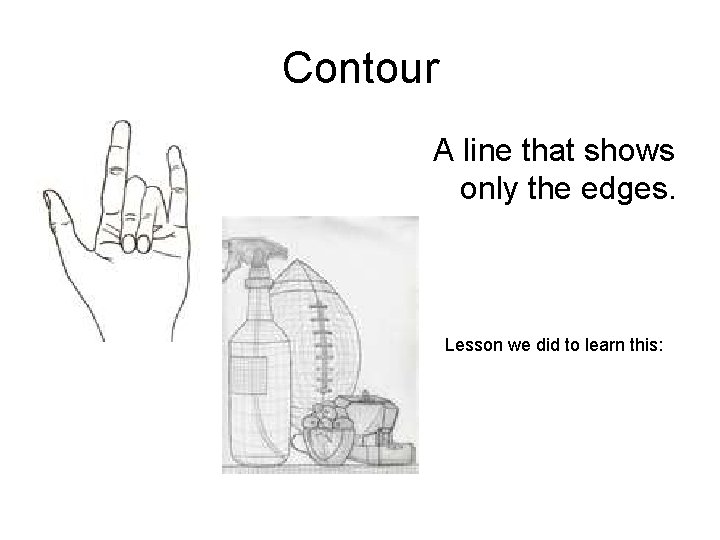 Contour

A line that shows only the edges.

Lesson we did to learn this: